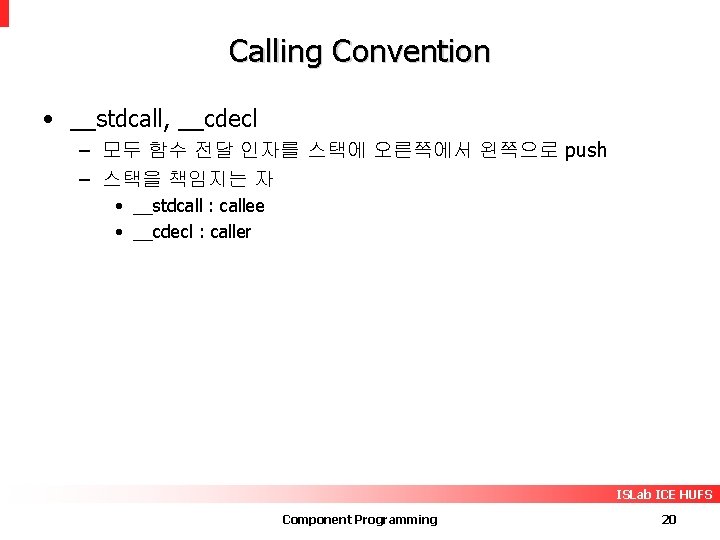 Calling Convention

• __stdcall, __cdecl
– 모두 함수 전달 인자를 스택에 오른쪽에서 왼쪽으로 push
– 스택을 책임지는 자
• __stdcall : callee
• __cdecl : caller

ISLab ICE HUFS

Component Programming

20